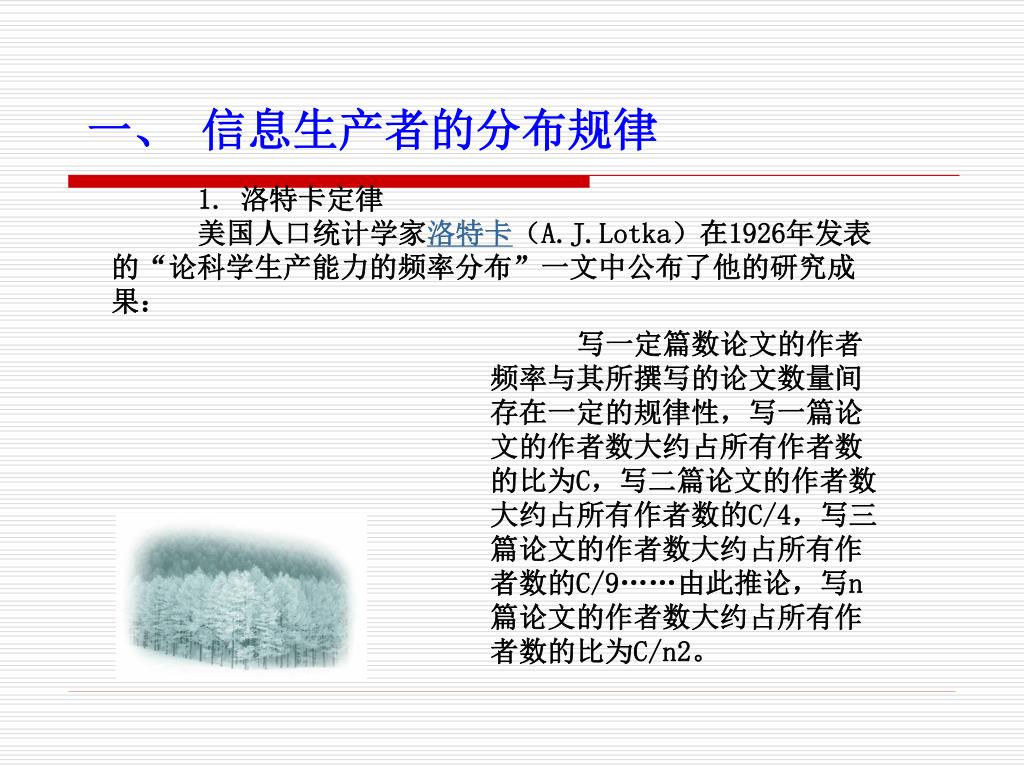 一、 信息生产者的分布规律

1. 洛特卡定律

美国人口统计学家洛特卡（A.J.Lotka）在1926年发表的“论科学生产能力的频率分布”一文中公布了他的研究成果：

写一定篇数论文的作者频率与其所撰写的论文数量间存在一定的规律性，写一篇论文的作者数大约占所有作者数的比为C，写二篇论文的作者数大约占所有作者数的C/4，写三篇论文的作者数大约占所有作者数的C/9……由此推论，写n篇论文的作者数大约占所有作者数的比为C/n2。